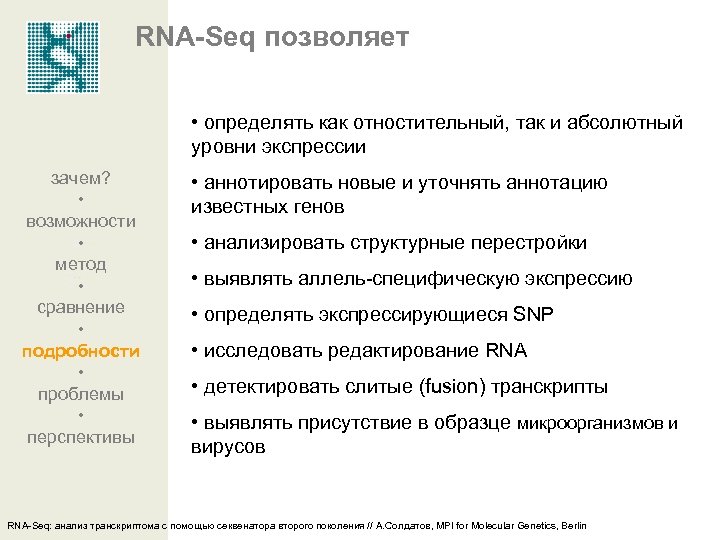 RNA-Seq позволяет

зачем?
•
возможности
•
метод
•
сравнение
•
подробности
•
проблемы
•
перспективы

• определять как отностительный, так и абсолютный уровни экспрессии

• аннотировать новые и уточнять аннотацию известных генов

• анализировать структурные перестройки

• выявлять аллель-специфическую экспрессию

• определять экспрессирующиеся SNP

• исследовать редактирование RNA

• детектировать слитые (fusion) транскрипты

• выявлять присутствие в образце микроорганизмов и вирусов

RNA-Seq: анализ транскриптома с помощью секвенатора второго поколения // А.Солдатов, MPI for Molecular Genetics, Berlin